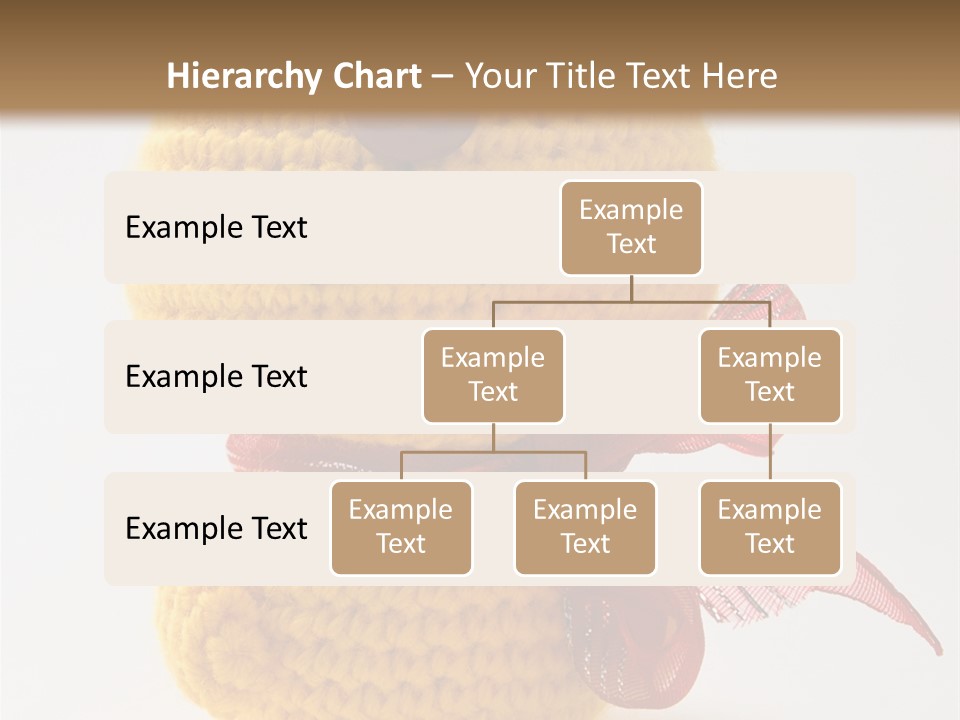 Hierarchy Chart – Your Title Text Here

Example Text

Example Text

Example Text

Example Text

Example Text

Example Text

Example Text

Example Text

Example Text